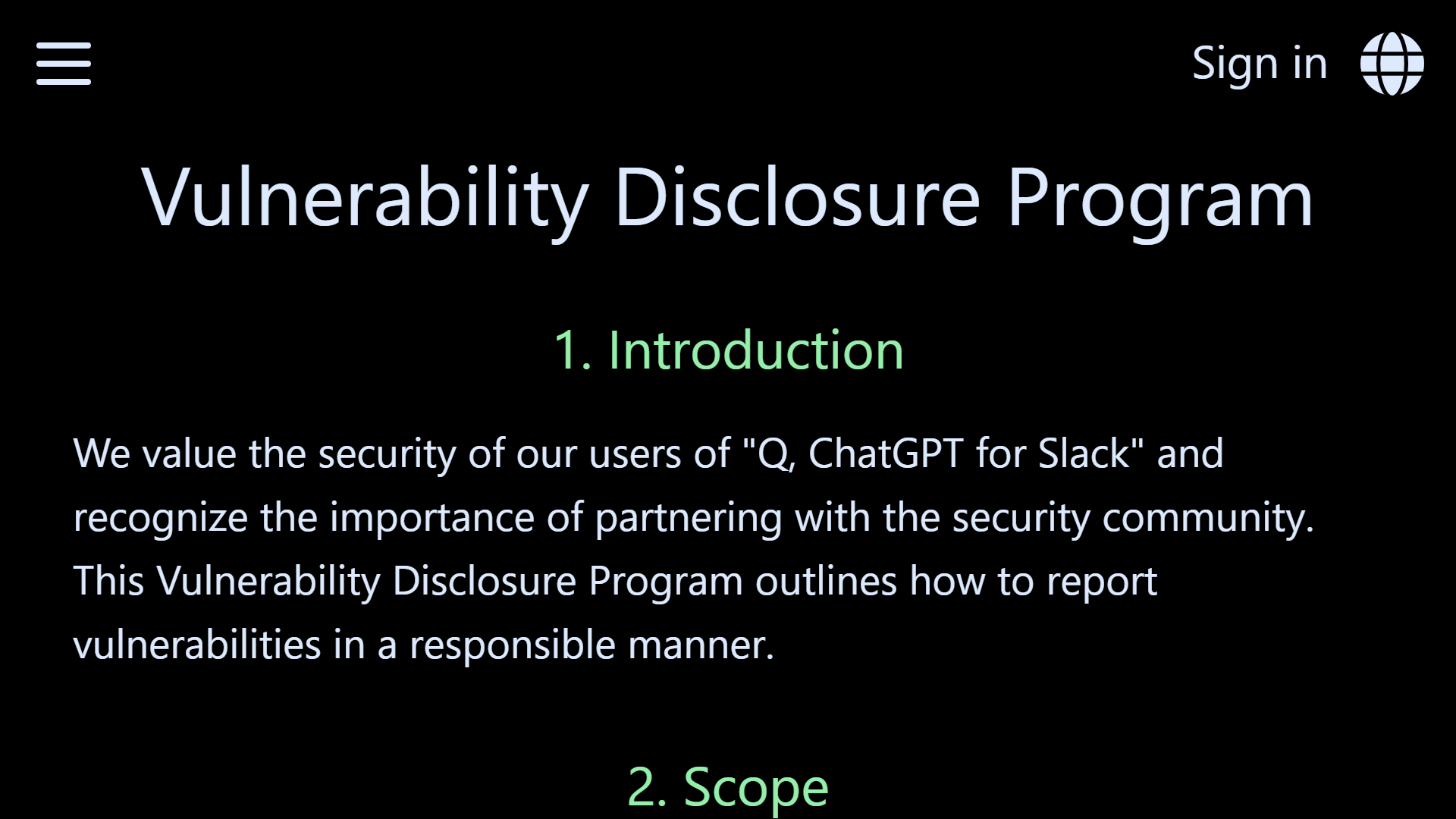 Sign in

Vulnerability Disclosure Program

1. Introduction

We value the security of our users of "Q, ChatGPT for Slack" and recognize the importance of partnering with the security community. This Vulnerability Disclosure Program outlines how to report vulnerabilities in a responsible manner.

2. Scope